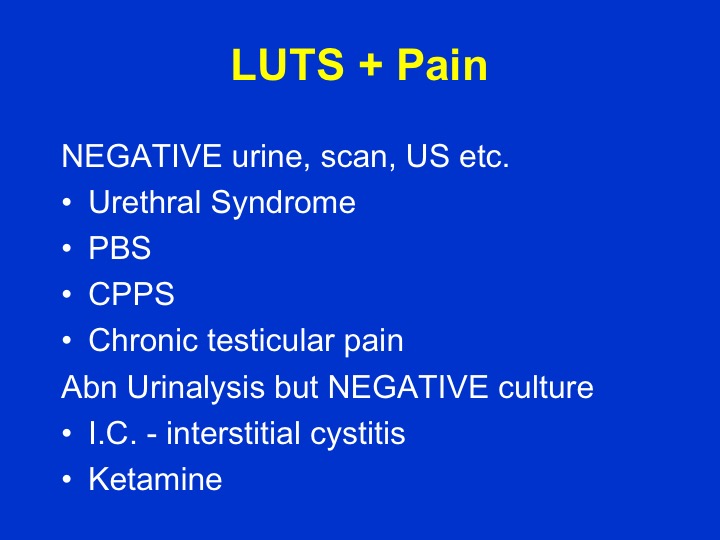 LUTS + Pain

NEGATIVE urine, scan, US etc.
• Urethral Syndrome
• PBS
• CPPS
• Chronic testicular pain
Abn Urinalysis but NEGATIVE culture
• I.C. - interstitial cystitis
• Ketamine